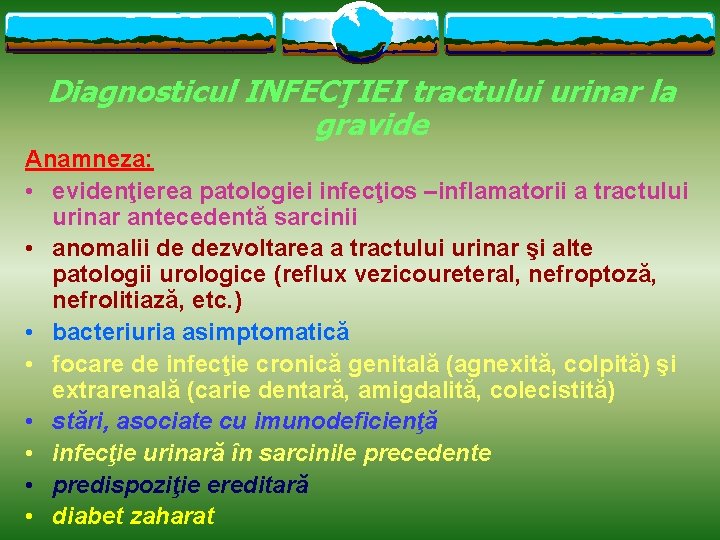 Diagnosticul INFECŢIEI tractului urinar la gravide

Anamneza:

• evidenţierea patologiei infecţios –inflamatorii a tractului urinar antecedentă sarcinii
• anomalii de dezvoltarea a tractului urinar şi alte patologii urologice (reflux vezicoureteral, nefroptoză, nefrolitiază, etc.)
• bacteriuria asimptomatică
• focare de infecţie cronică genitală (agnexită, colpită) şi extrarenală (carie dentară, amigdalită, colecistită)
• stări, asociate cu imunodeficienţă
• infecţie urinară în sarcinile precedente
• predispoziţie ereditară
• diabet zaharat